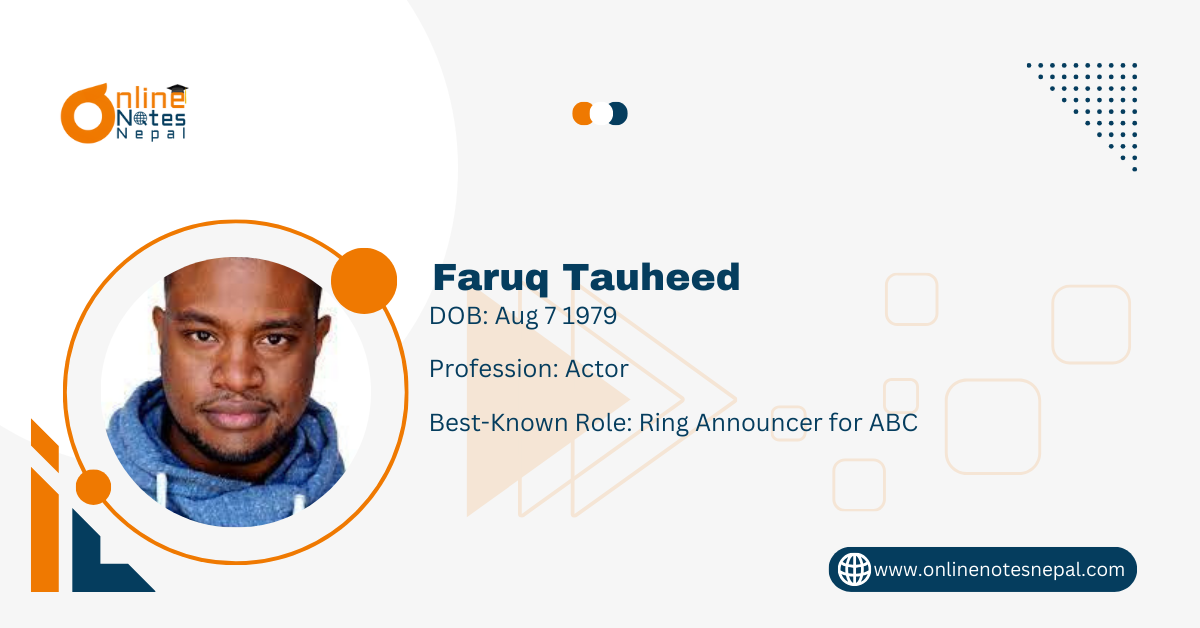 Online Notes Nepal

Faruq Tauheed

DOB: Aug 7 1979

Profession: Actor

Best-Known Role: Ring Announcer for ABC

www.onlinenotesnepal.com